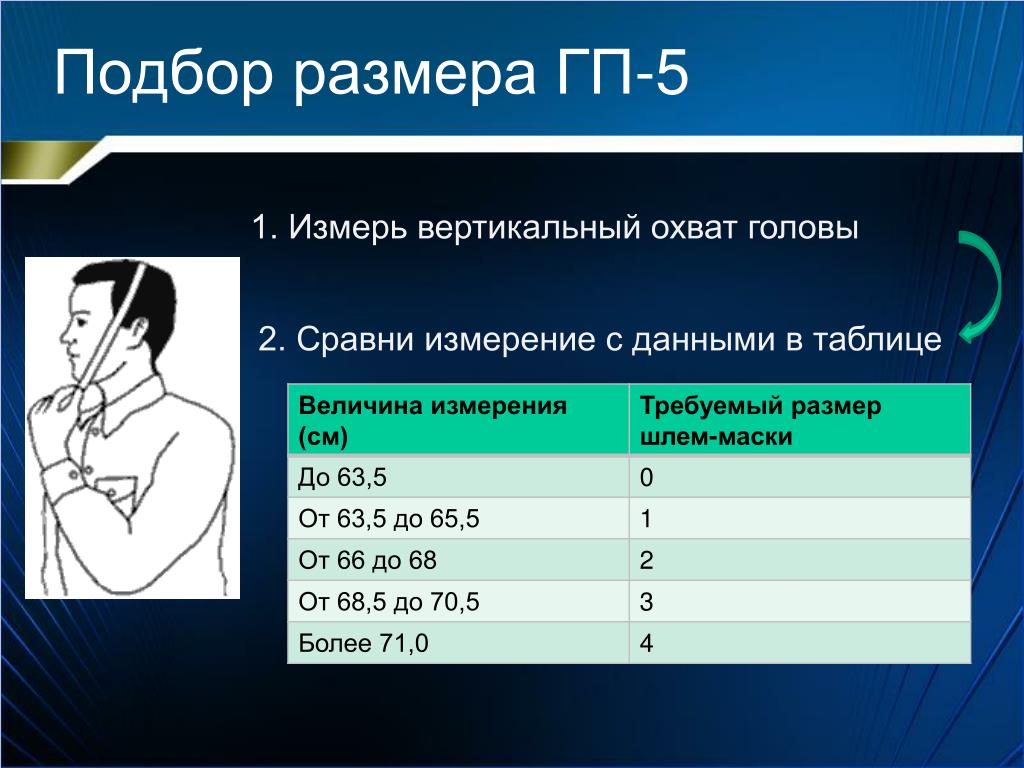 Подбор размера ГП-5

1. Измерь вертикальный охват головы

2. Сравни измерение с данными в таблице

| Величина измерения (см) | Требуемый размер шлем-маски |
|---|---|
| До 63,5 | 0 |
| От 63,5 до 65,5 | 1 |
| От 66 до 68 | 2 |
| От 68,5 до 70,5 | 3 |
| Более 71,0 | 4 |